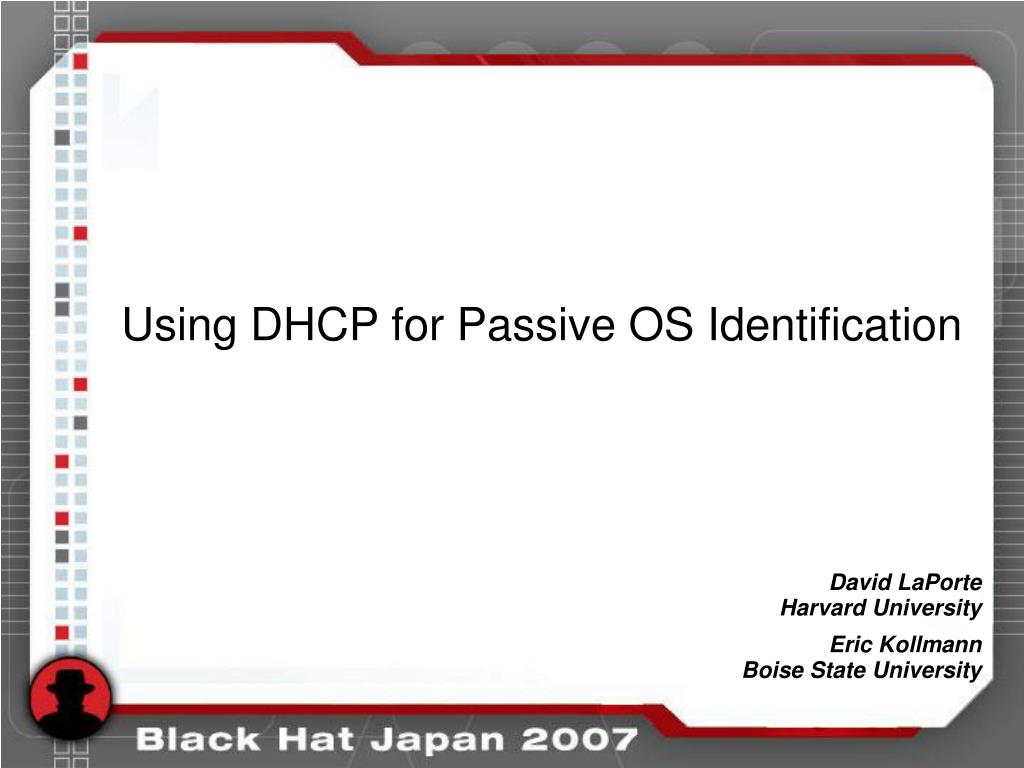 Using DHCP for Passive OS Identification

David LaPorte
Harvard University

Eric Kollmann
Boise State University

Black Hat Japan 2007